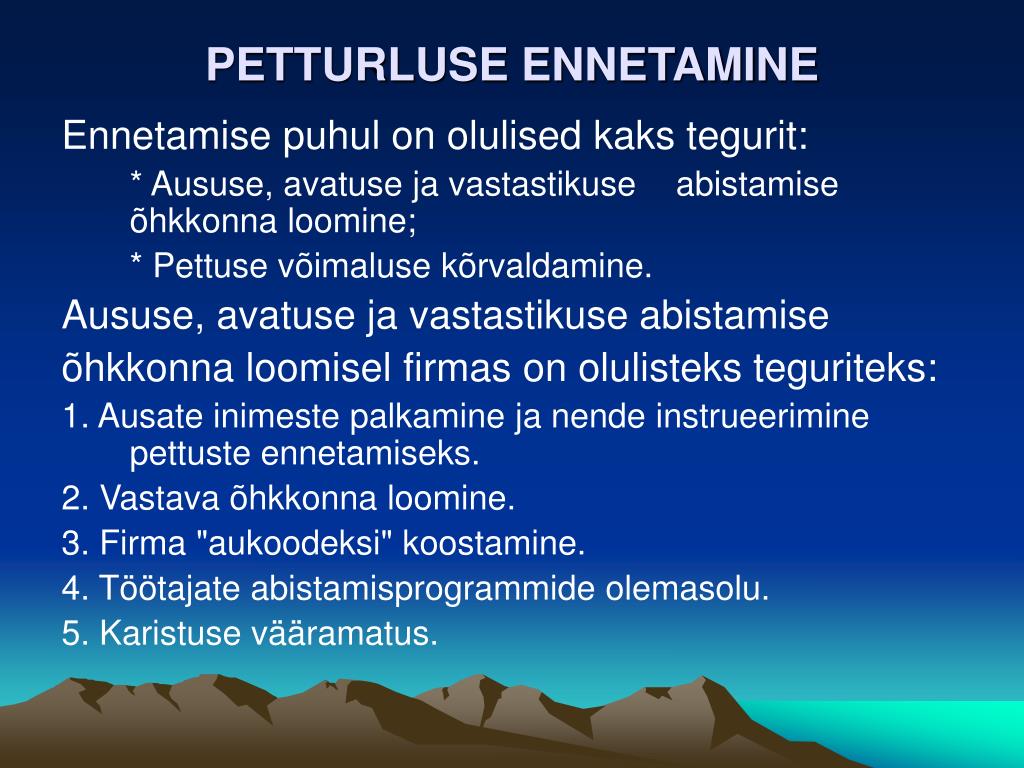 PETTURLUSE ENNETAMINE

Ennetamise puhul on olulised kaks tegurit:

* Aususe, avatuse ja vastastikuse abistamise õhkkonna loomine;

* Pettuse võimaluse kõrvaldamine.

Aususe, avatuse ja vastastikuse abistamise õhkkonna loomisel firmas on olulisteks teguriteks:

1. Ausate inimeste palkamine ja nende instrueerimine pettuste ennetamiseks.

2. Vastava õhkkonna loomine.

3. Firma "aukoodeksi" koostamine.

4. Töötajate abistamisprogrammide olemasolu.

5. Karistuse vääramatus.